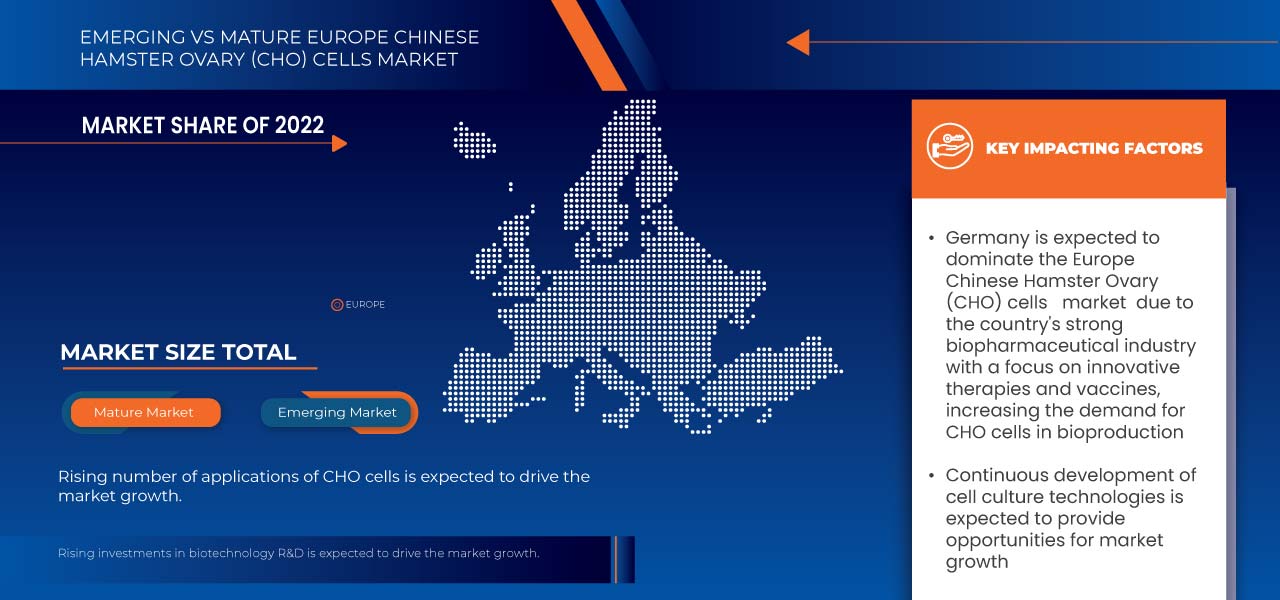 EMERGING VS MATURE EUROPE CHINESE HAMSTER OVARY (CHO) CELLS MARKET

MARKET SHARE OF 2022

EUROPE

MARKET SIZE TOTAL

Mature Market

Emerging Market

Rising number of applications of CHO cells is expected to drive the market growth.

Rising investments in biotechnology R&D is expected to drive the market growth.

KEY IMPACTING FACTORS

• Germany is expected to dominate the Europe Chinese Hamster Ovary (CHO) cells market due to the country's strong biopharmaceutical industry with a focus on innovative therapies and vaccines, increasing the demand for CHO cells in bioproduction

• Continuous development of cell culture technologies is expected to provide opportunities for market growth